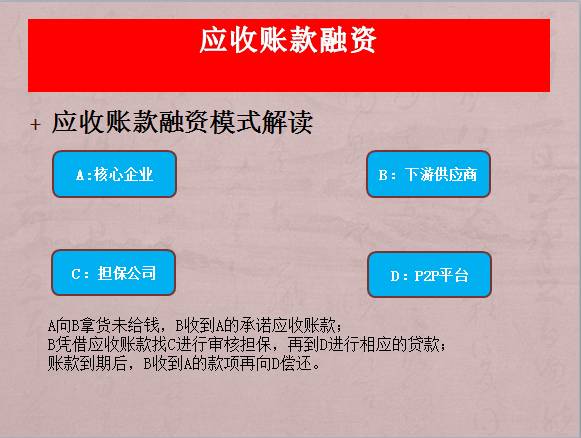 应收账款融资

+ 应收账款融资模式解读

A:核心企业

B：下游供应商

C：担保公司

D：P2P平台

A向B拿货未给钱，B收到A的承诺应收账款；
B凭借应收账款找C进行审核担保，再到D进行相应的贷款；
账款到期后，B收到A的款项再向D偿还。